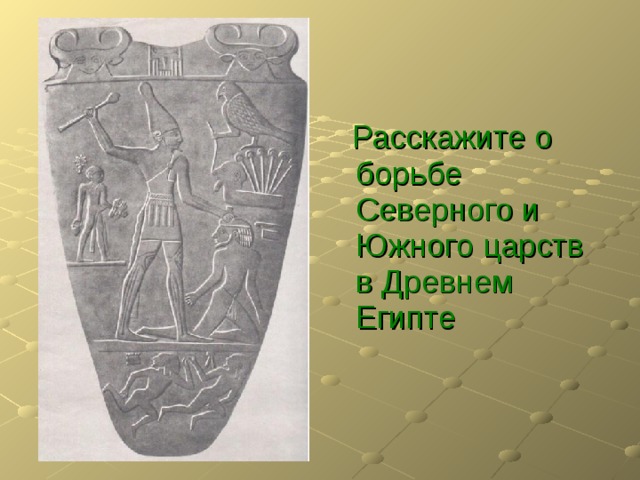 Расскажите о борьбе Северного и Южного царств в Древнем Египте